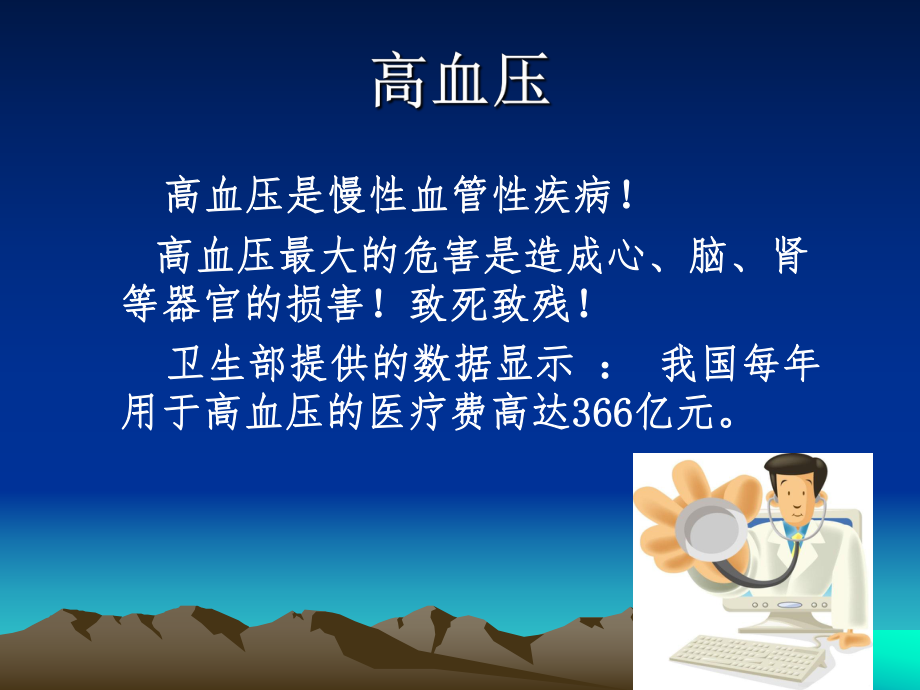 高血压

高血压是慢性血管性疾病！

高血压最大的危害是造成心、脑、肾等器官的损害！致死致残！

卫生部提供的数据显示 ： 我国每年用于高血压的医疗费高达366亿元。